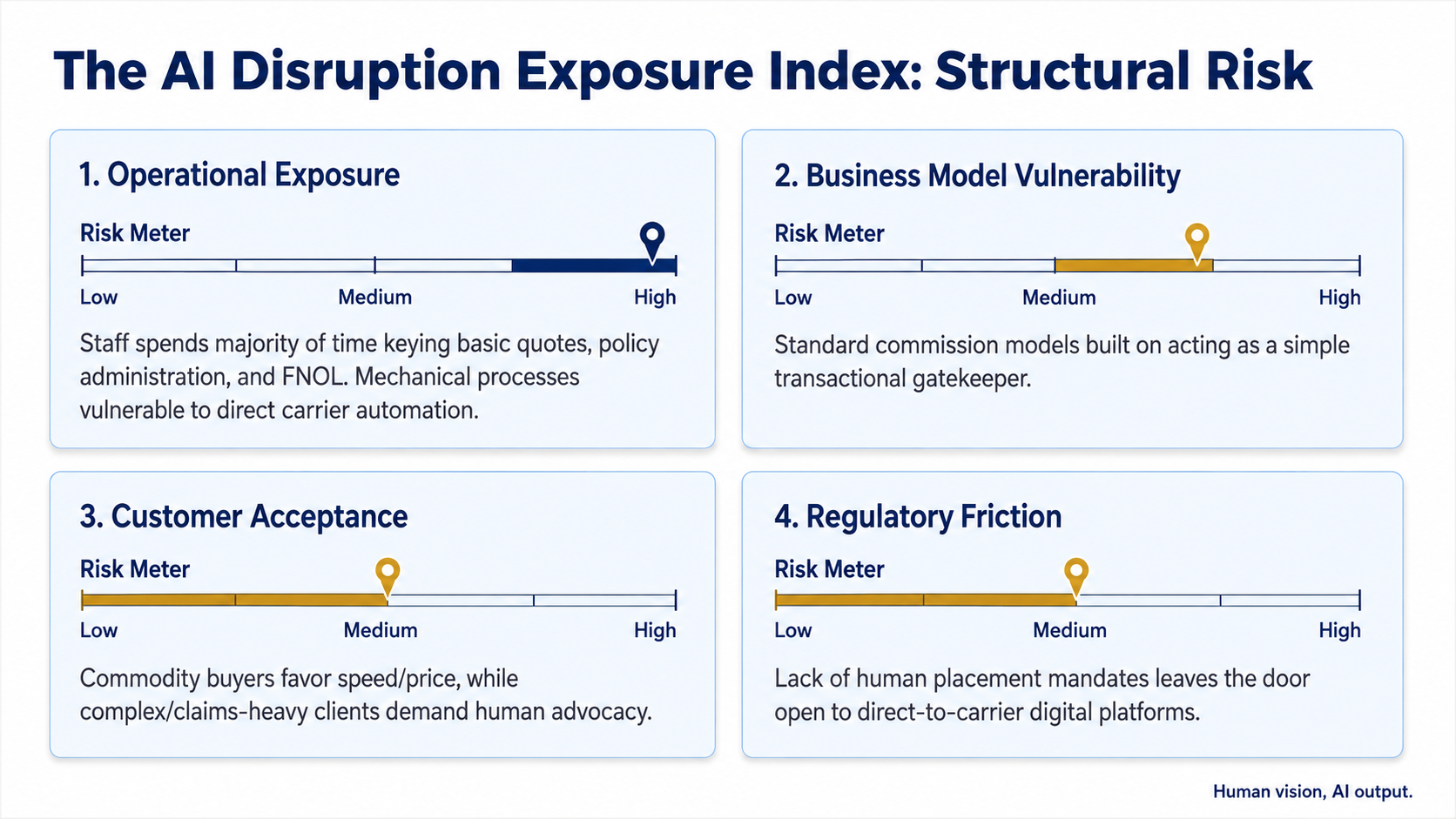 The AI Disruption Exposure Index: Structural Risk

1. Operational Exposure

Risk Meter

Low
Medium
High

Staff spends majority of time keying basic quotes, policy administration, and FNOL. Mechanical processes vulnerable to direct carrier automation.

2. Business Model Vulnerability

Risk Meter

Low
Medium
High

Standard commission models built on acting as a simple transactional gatekeeper.

3. Customer Acceptance

Risk Meter

Low
Medium
High

Commodity buyers favor speed/price, while complex/claims-heavy clients demand human advocacy.

4. Regulatory Friction

Risk Meter

Low
Medium
High

Lack of human placement mandates leaves the door open to direct-to-carrier digital platforms.

Human vision, AI output.